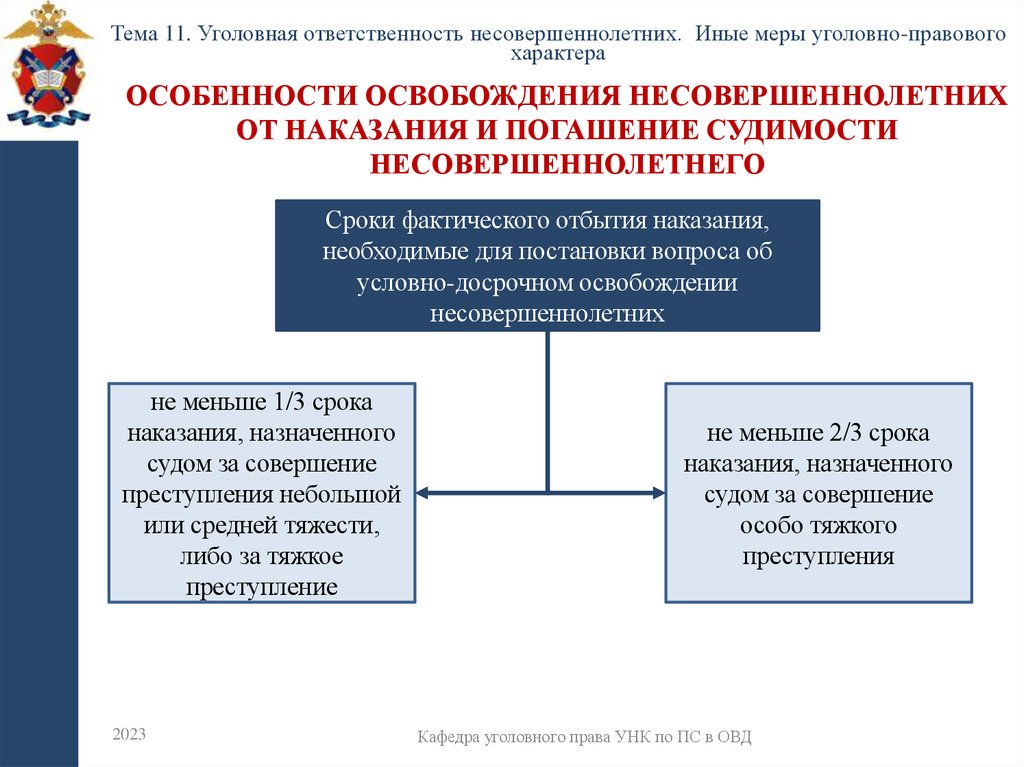 Тема 11. Уголовная ответственность несовершеннолетних. Иные меры уголовно-правового характера

ОСОБЕННОСТИ ОСВОБОЖДЕНИЯ НЕСОВЕРШЕННОЛЕТНИХ ОТ НАКАЗАНИЯ И ПОГАШЕНИЕ СУДИМОСТИ НЕСОВЕРШЕННОЛЕТНЕГО

Сроки фактического отбытия наказания, необходимые для постановки вопроса об условно-досрочном освобождении несовершеннолетних

не меньше 1/3 срока наказания, назначенного судом за совершение преступления небольшой или средней тяжести, либо за тяжкое преступление

не меньше 2/3 срока наказания, назначенного судом за совершение особо тяжкого преступления

2023

Кафедра уголовного права УНК по ПС в ОВД